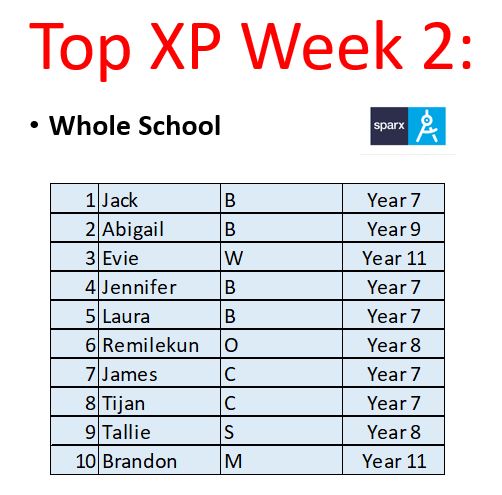 Top XP Week 2:

• Whole School

sparx

| 1 | Jack | B | Year 7 |
|---|---|---|---|
| 2 | Abigail | B | Year 9 |
| 3 | Evie | W | Year 11 |
| 4 | Jennifer | B | Year 7 |
| 5 | Laura | B | Year 7 |
| 6 | Remilekun | O | Year 8 |
| 7 | James | C | Year 7 |
| 8 | Tijan | C | Year 7 |
| 9 | Tallie | S | Year 8 |
| 10 | Brandon | M | Year 11 |